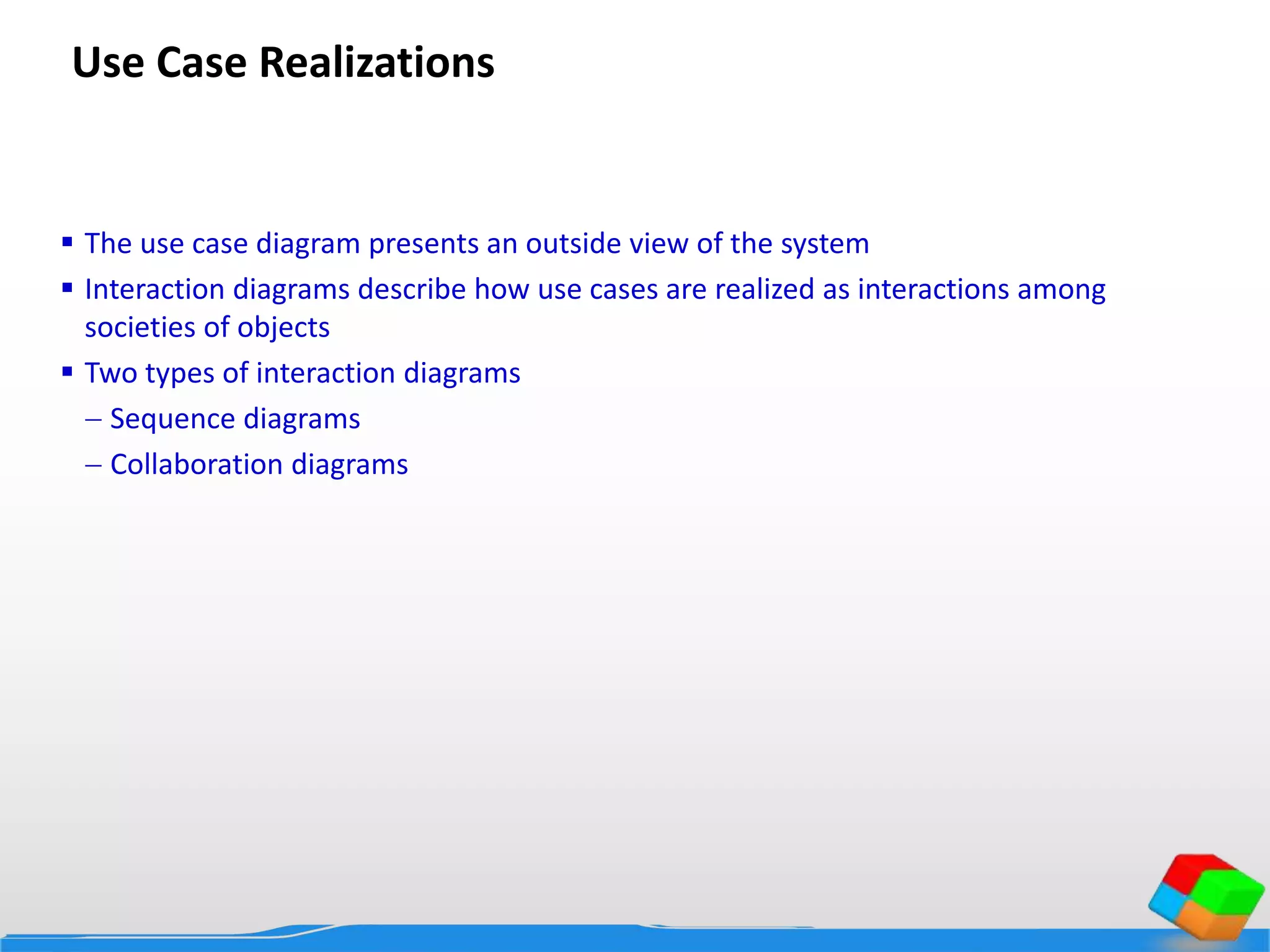 Use Case Realizations

▪ The use case diagram presents an outside view of the system

▪ Interaction diagrams describe how use cases are realized as interactions among societies of objects

▪ Two types of interaction diagrams

– Sequence diagrams

– Collaboration diagrams